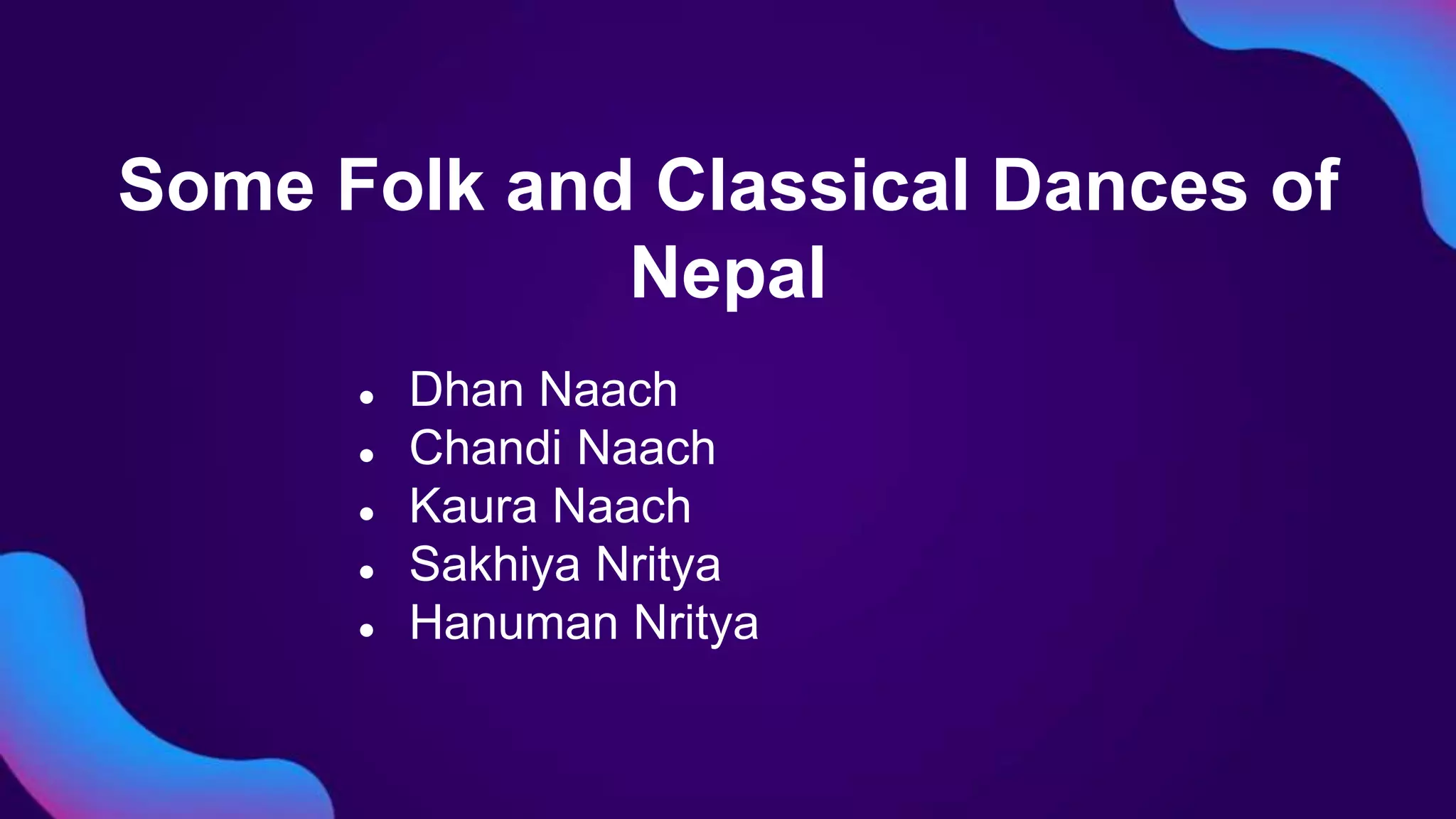 Some Folk and Classical Dances of Nepal

- Dhan Naach
- Chandi Naach
- Kaura Naach
- Sakhiya Nritya
- Hanuman Nritya